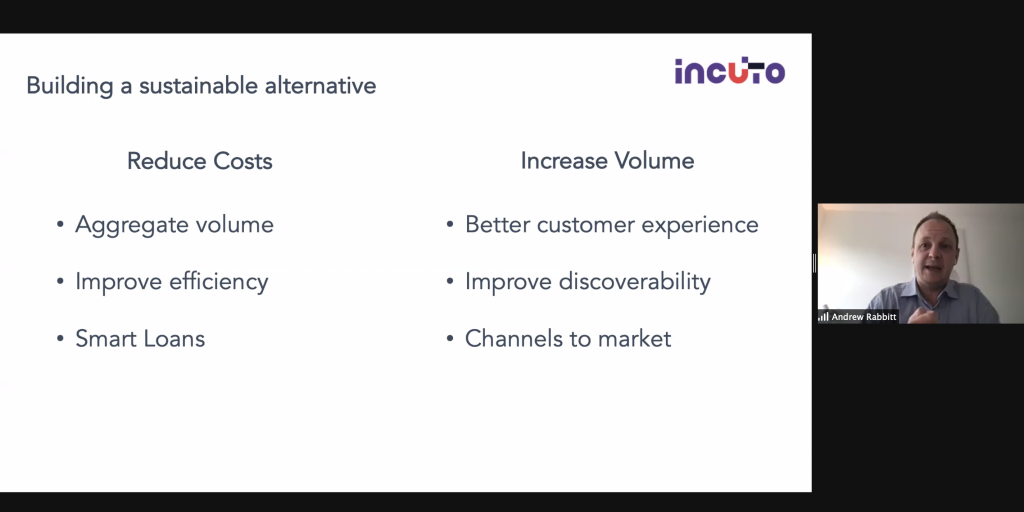 Building a sustainable alternative

incuto

Reduce Costs

• Aggregate volume
• Improve efficiency
• Smart Loans

Increase Volume

• Better customer experience
• Improve discoverability
• Channels to market

Andrew Rabbitt